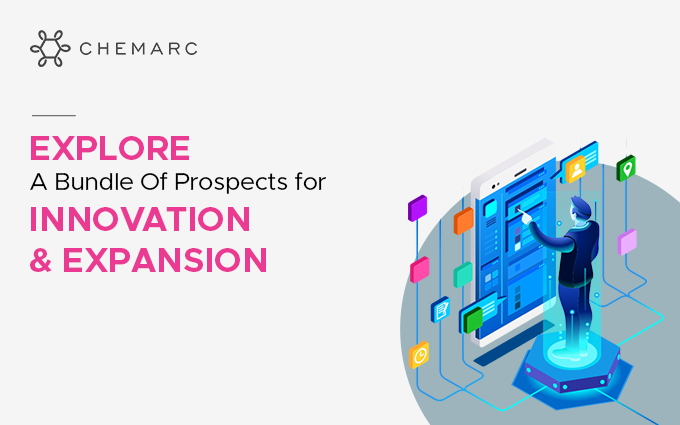 CHEMARC

EXPLORE
A Bundle Of Prospects for
INNOVATION
& EXPANSION